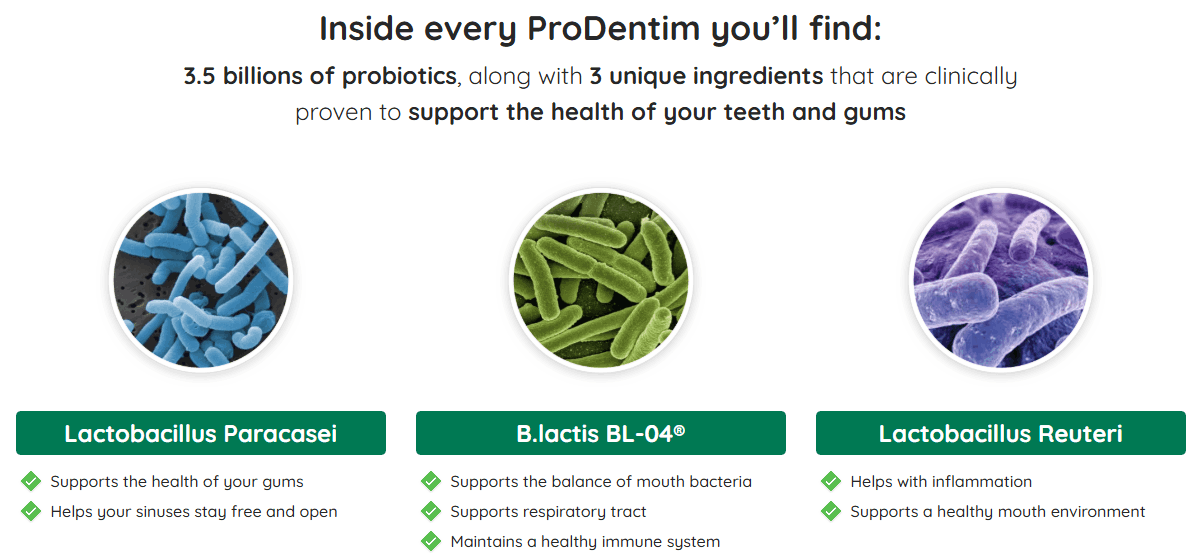 Inside every ProDentim you'll find:

3.5 billions of probiotics, along with 3 unique ingredients that are clinically proven to support the health of your teeth and gums

Lactobacillus Paracasei

Supports the health of your gums
Helps your sinuses stay free and open

B.lactis BL-04®

Supports the balance of mouth bacteria
Supports respiratory tract
Maintains a healthy immune system

Lactobacillus Reuteri

Helps with inflammation
Supports a healthy mouth environment